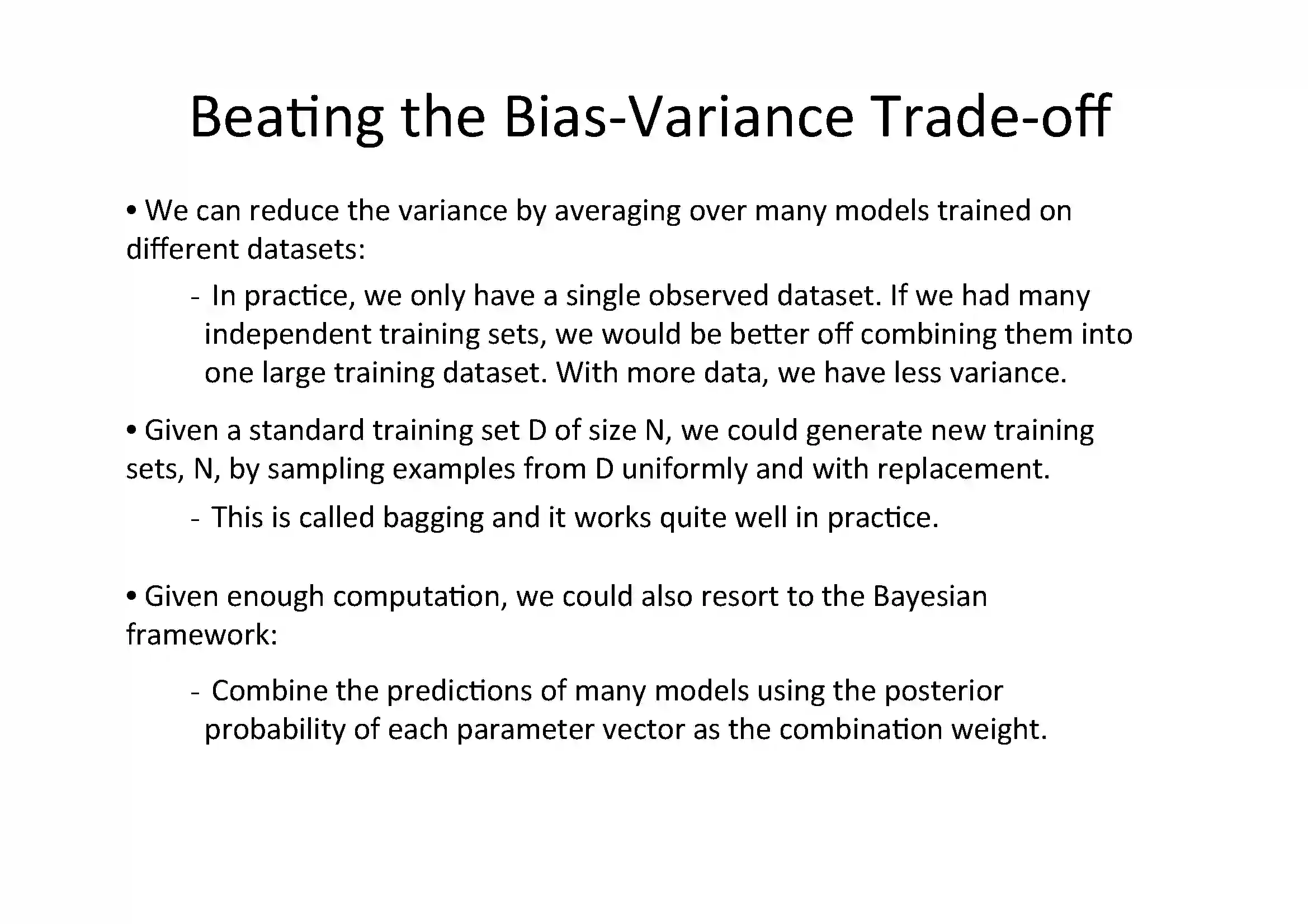 Beating the Bias-Variance Trade-off

• We can reduce the variance by averaging over many models trained on different datasets:

- In practice, we only have a single observed dataset. If we had many independent training sets, we would be better off combining them into one large training dataset. With more data, we have less variance.

• Given a standard training set D of size N, we could generate new training sets, N, by sampling examples from D uniformly and with replacement.

- This is called bagging and it works quite well in practice.

• Given enough computation, we could also resort to the Bayesian framework:

- Combine the predictions of many models using the posterior probability of each parameter vector as the combination weight.